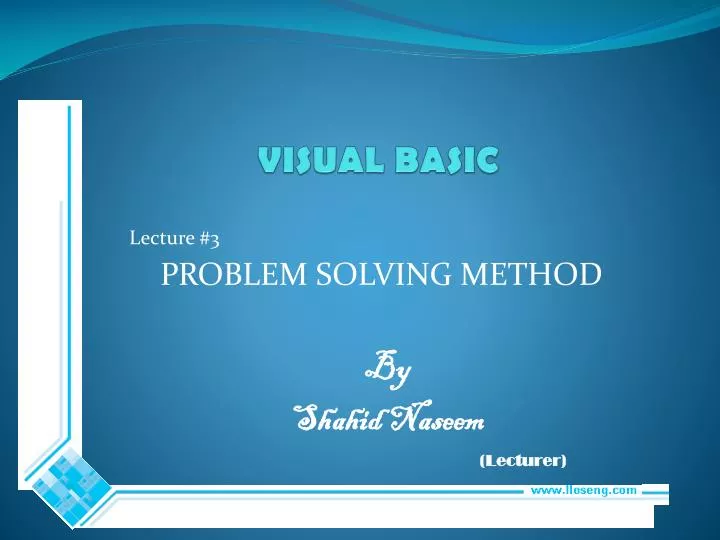 VISUAL BASIC

Lecture #3

PROBLEM SOLVING METHOD

By

Shahid Naseem

(Lecturer)

www.lleseng.com